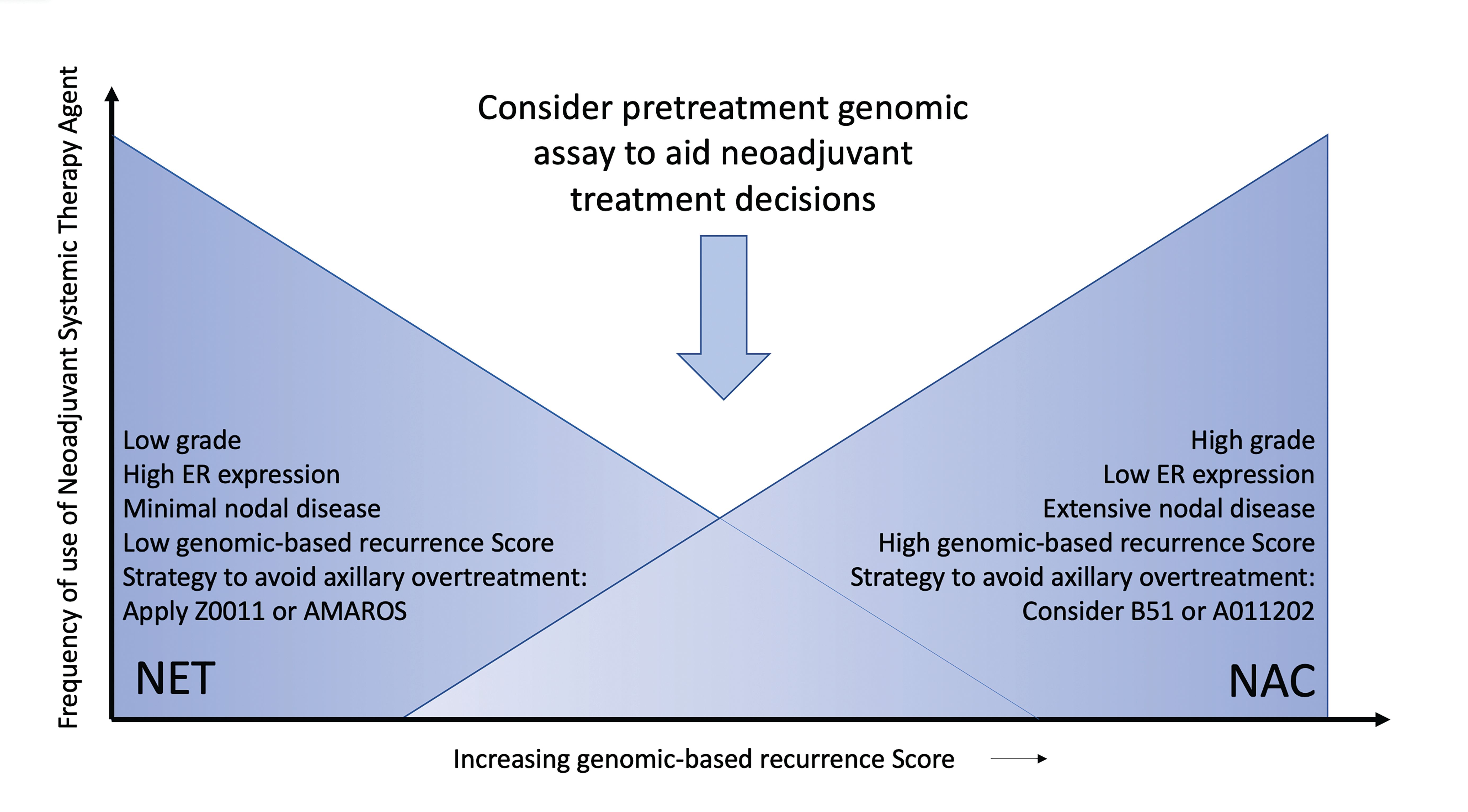 Frequency of use of Neoadjuvant Systemic Therapy Agent

Consider pretreatment genomic assay to aid neoadjuvant treatment decisions

Low grade
High ER expression
Minimal nodal disease
Low genomic-based recurrence Score
Strategy to avoid axillary overtreatment:
Apply Z0011 or AMAROS

NET

High grade
Low ER expression
Extensive nodal disease
High genomic-based recurrence Score
Strategy to avoid axillary overtreatment:
Consider B51 or A011202

NAC

Increasing genomic-based recurrence Score